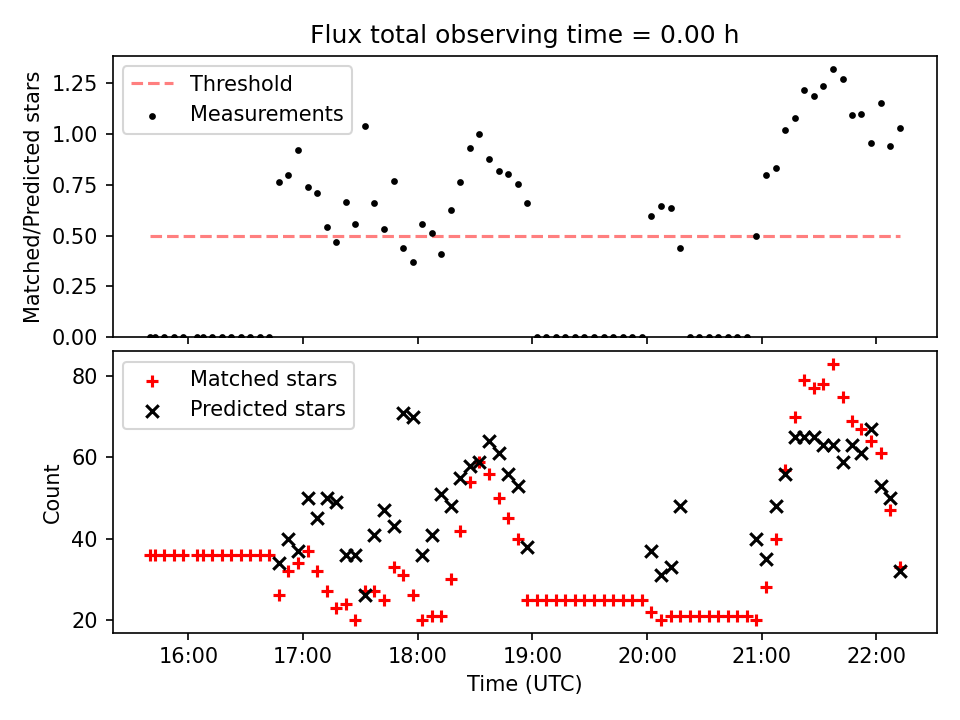 Flux total observing time = 0.00 h

Threshold
Measurements

Matched/Predicted stars

1.25
1.00
0.75
0.50
0.25
0.00

Matched stars
Predicted stars

Count

80
60
40
20

16:00
17:00
18:00
19:00
20:00
21:00
22:00

Time (UTC)